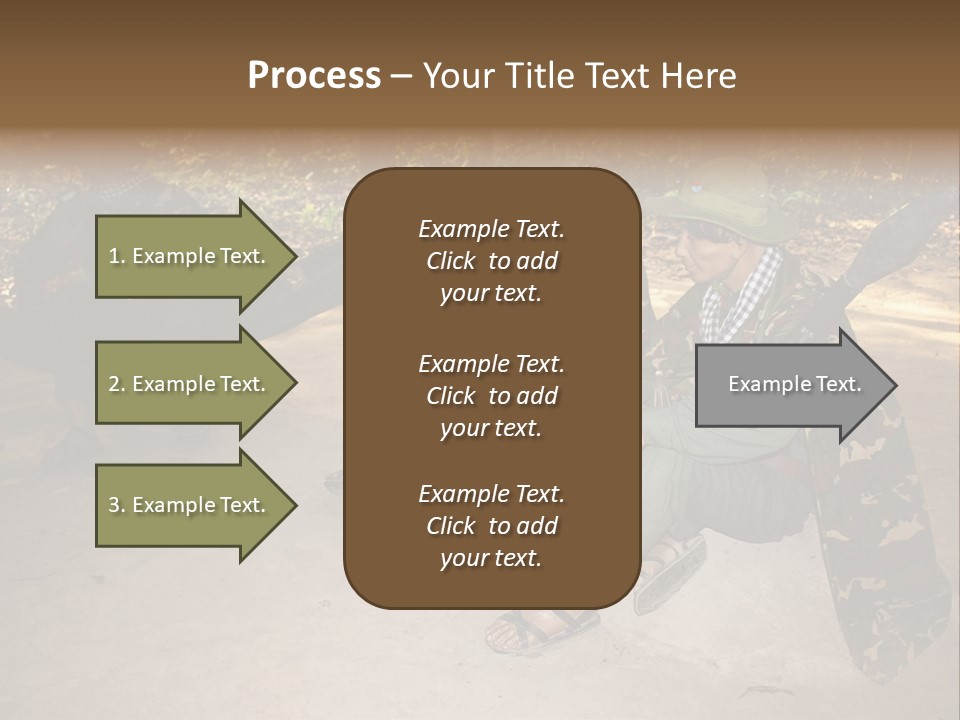 Process – Your Title Text Here

1. Example Text.

2. Example Text.

3. Example Text.

Example Text. Click to add your text.

Example Text. Click to add your text.

Example Text. Click to add your text.

Example Text.